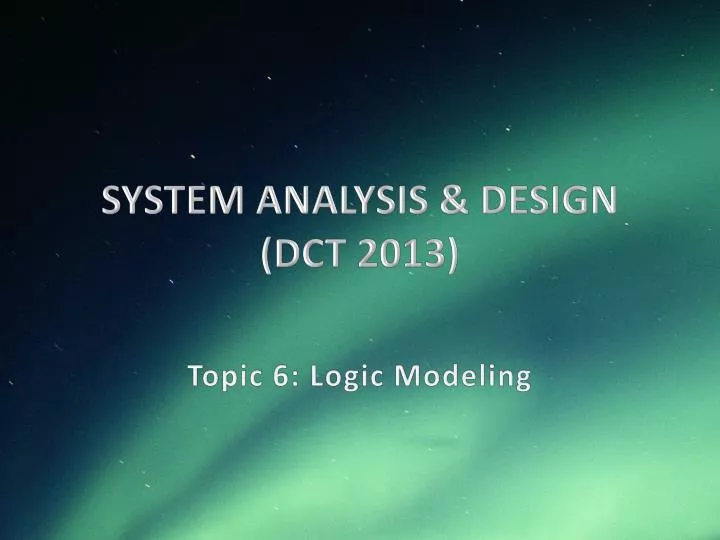 SYSTEM ANALYSIS & DESIGN
(DCT 2013)

Topic 6: Logic Modeling